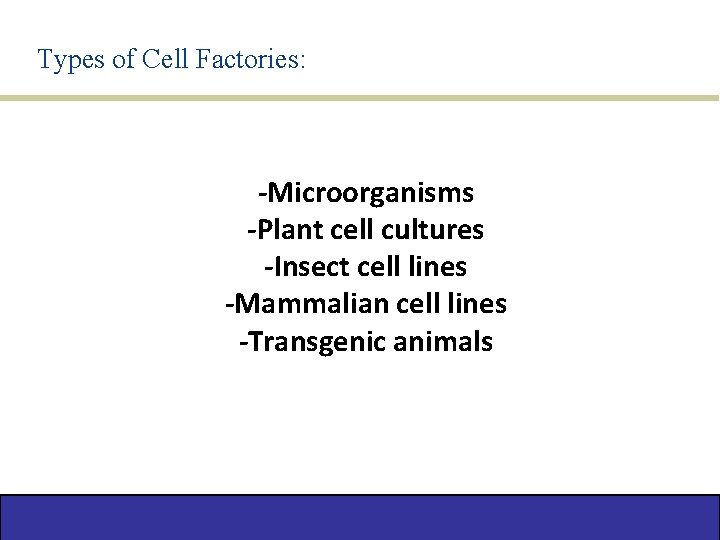 Types of Cell Factories:

-Microorganisms
-Plant cell cultures
-Insect cell lines
-Mammalian cell lines
-Transgenic animals